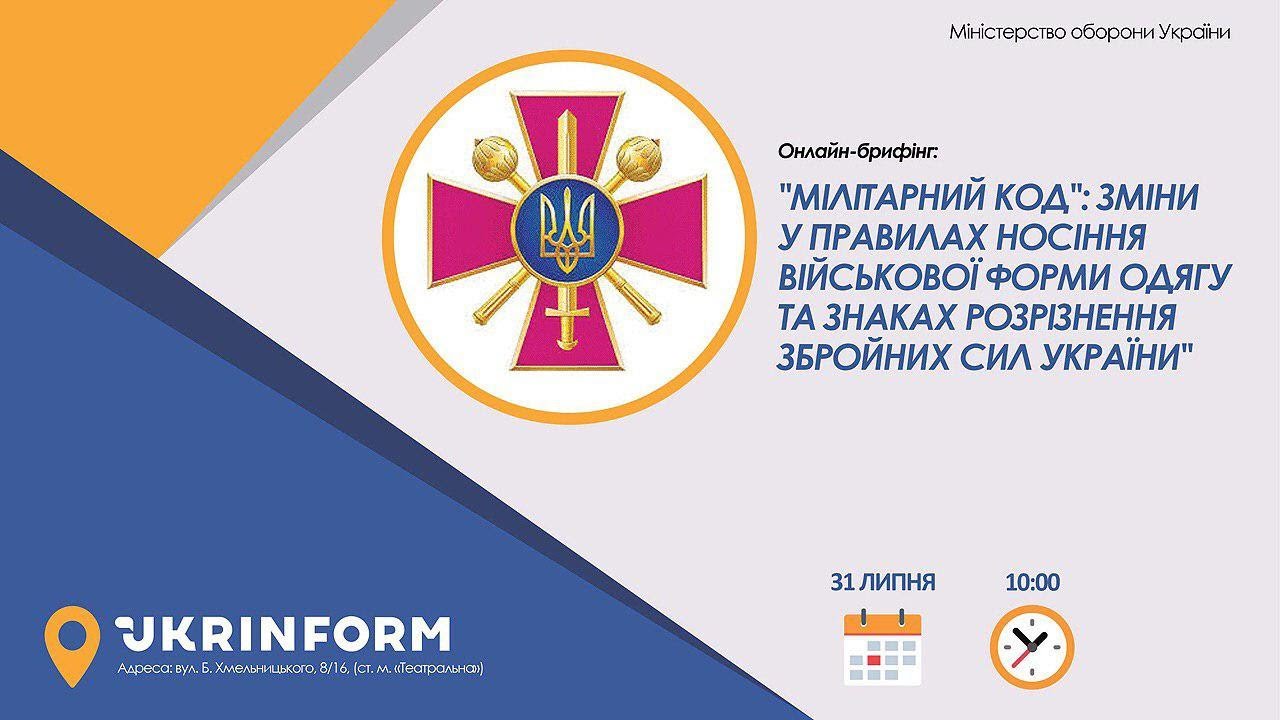 Міністерство оборони України

Онлайн-брифінг:

"МІЛІТАРНИЙ КОД": ЗМІНИ У ПРАВИЛАХ НОСІННЯ ВІЙСЬКОВОЇ ФОРМИ ОДЯГУ ТА ЗНАКАХ РОЗРІЗНЕННЯ ЗБРОЙНИХ СИЛ УКРАЇНИ"

31 ЛИПНЯ

10:00

UKRINFORM

Адреса: вул. Б. Хмельницького, 8/16, (ст. м. «Театральна»)